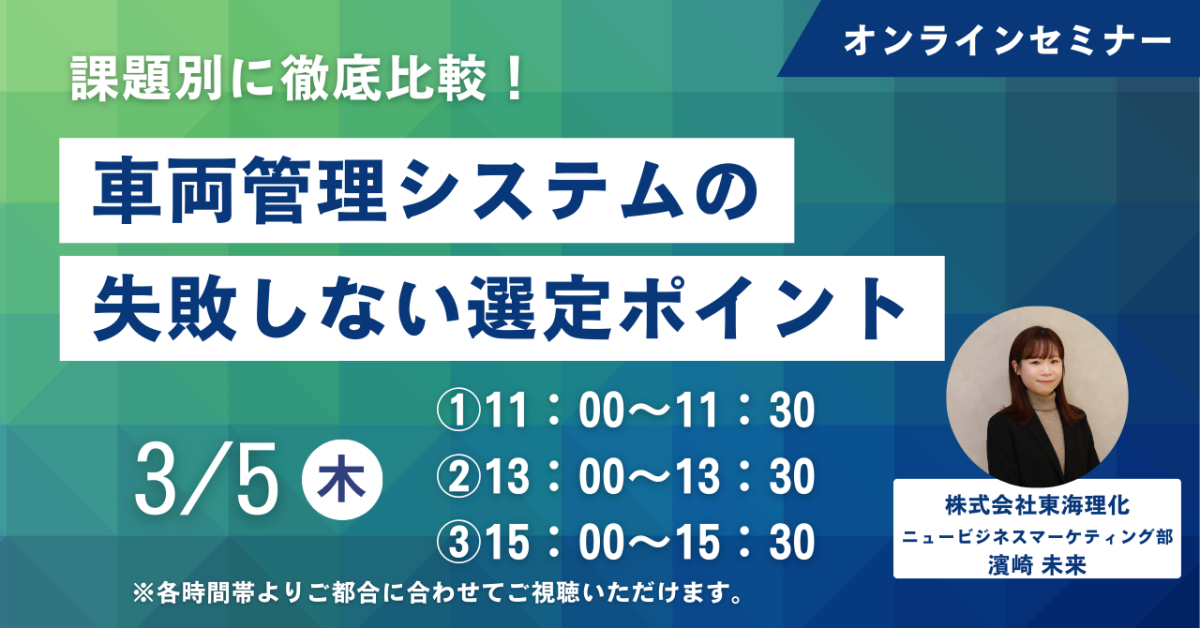 オンラインセミナー

課題別に徹底比較！

車両管理システムの
失敗しない選定ポイント

3/5 木

①11：00〜11：30
②13：00〜13：30
③15：00〜15：30

※各時間帯よりご都合に合わせてご視聴いただけます。

株式会社東海理化
ニュービジネスマーケティング部
濱崎 未来